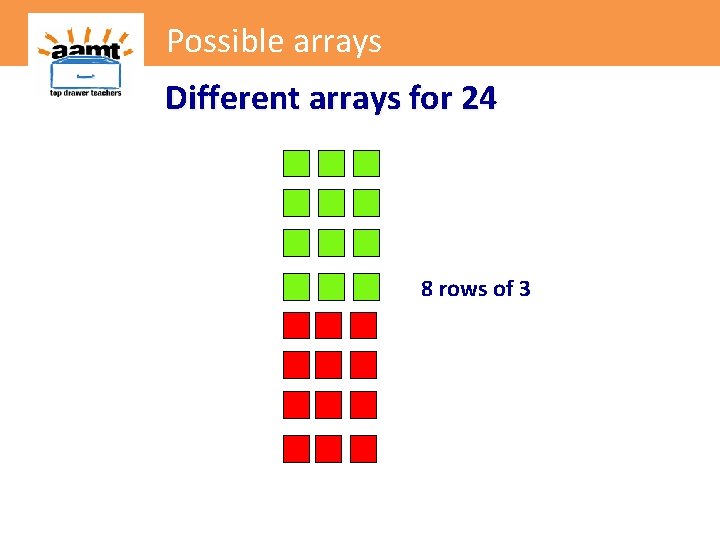 aamt
top drawer teachers

Possible arrays

Different arrays for 24

8 rows of 3